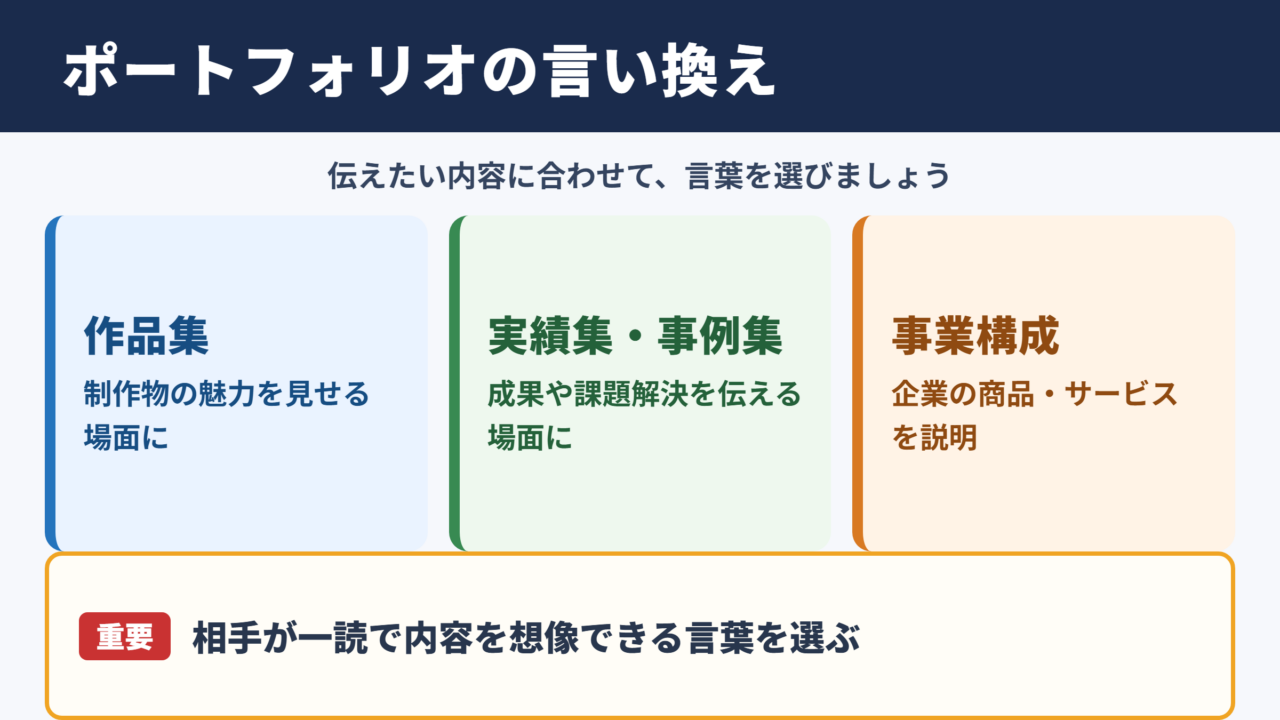 ポートフォリオの言い換え

伝えたい内容に合わせて、言葉を選びましょう

作品集
制作物の魅力を見せる場面に

実績集・事例集
成果や課題解決を伝える場面に

事業構成
企業の商品・サービスを説明

重要 相手が一読で内容を想像できる言葉を選ぶ